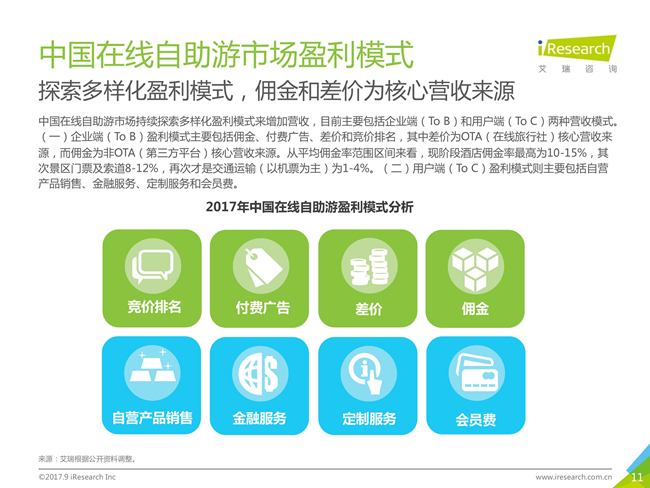 中国在线自助游市场盈利模式

iResearch
艾 瑞 咨 询

探索多样化盈利模式，佣金和差价为核心营收来源

中国在线自助游市场持续探索多样化盈利模式来增加营收，目前主要包括企业端（To B）和用户端（To C）两种营收模式。（一）企业端（To B）盈利模式主要包括佣金、付费广告、差价和竞价排名，其中差价为OTA（在线旅行社）核心营收来源，而佣金为非OTA（第三方平台）核心营收来源。从平均佣金率范围区间来看，现阶段酒店佣金率最高为10-15%，其次景区门票及索道8-12%，再次才是交通运输（以机票为主）为1-4%。（二）用户端（To C）盈利模式则主要包括自营产品销售、金融服务、定制服务和会员费。

2017年中国在线自助游盈利模式分析

竞价排名
付费广告
差价
佣金
自营产品销售
金融服务
定制服务
会员费

来源：艾瑞根据公开资料调整。

©2017.9 iResearch Inc
www.iresearch.com.cn
11